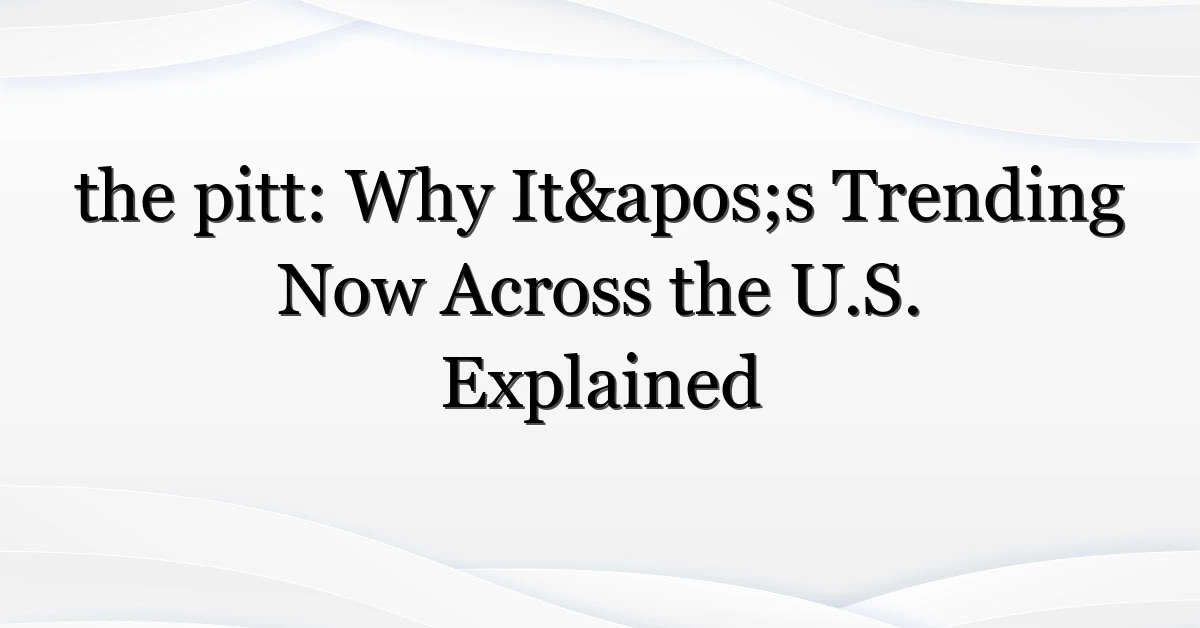 the pitt: Why It&apos;s Trending Now Across the U.S. Explained